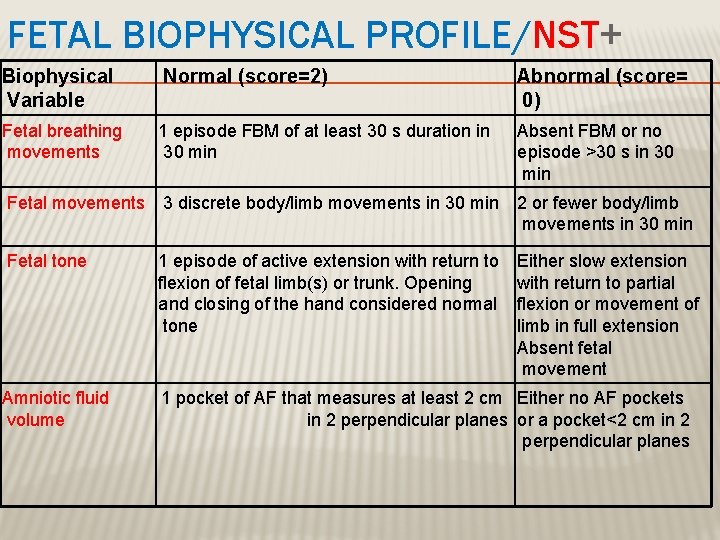 FETAL BIOPHYSICAL PROFILE/NST+

| Biophysical Variable | Normal (score=2) | Abnormal (score= 0) |
|---|---|---|
| Fetal breathing movements | 1 episode FBM of at least 30 s duration in 30 min | Absent FBM or no episode >30 s in 30 min |
| Fetal movements | 3 discrete body/limb movements in 30 min | 2 or fewer body/limb movements in 30 min |
| Fetal tone | 1 episode of active extension with return to flexion of fetal limb(s) or trunk. Opening and closing of the hand considered normal tone | Either slow extension with return to partial flexion or movement of limb in full extension Absent fetal movement |
| Amniotic fluid volume | 1 pocket of AF that measures at least 2 cm in 2 perpendicular planes | Either no AF pockets or a pocket<2 cm in 2 perpendicular planes |